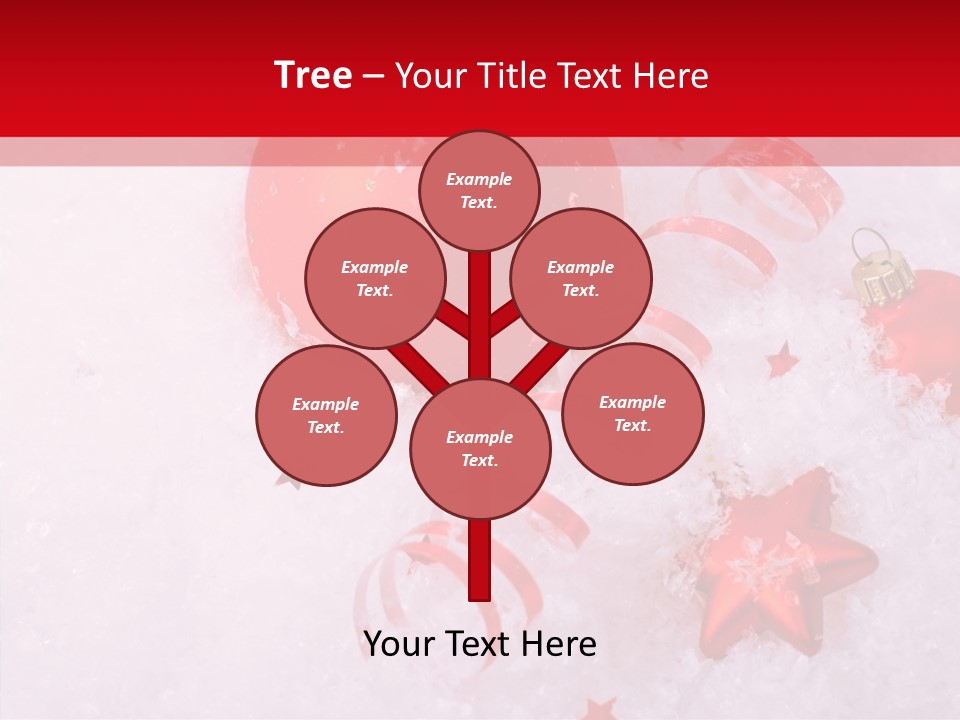 Tree – Your Title Text Here

Example Text.

Example Text.

Example Text.

Example Text.

Example Text.

Example Text.

Your Text Here